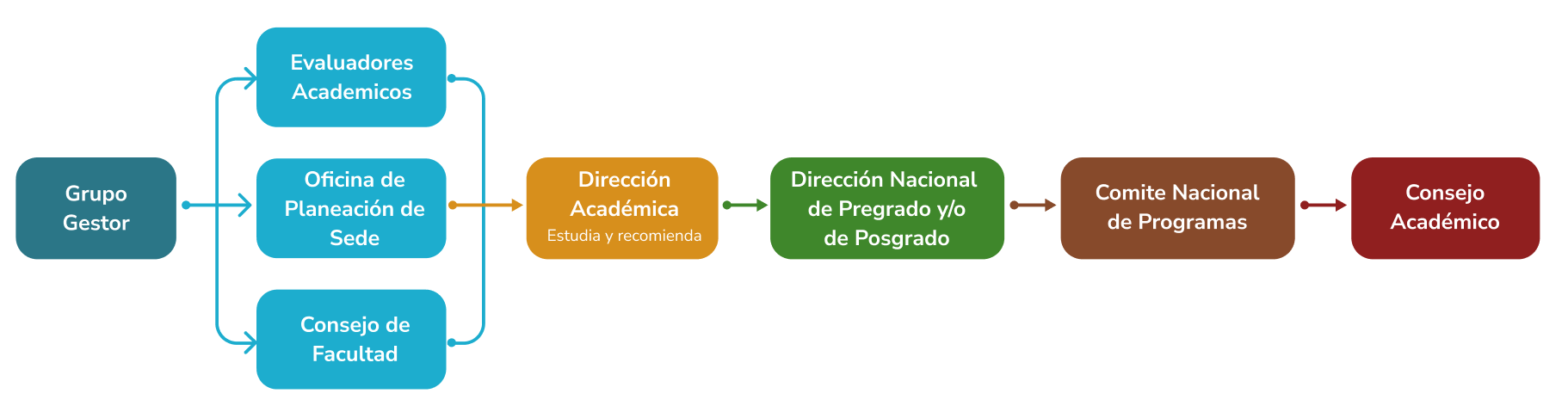 Grupo Gestor

Evaluadores Academicos

Oficina de Planeación de Sede

Consejo de Facultad

Dirección Académica
Estudia y recomienda

Dirección Nacional de Pregrado y/o de Posgrado

Comite Nacional de Programas

Consejo Académico